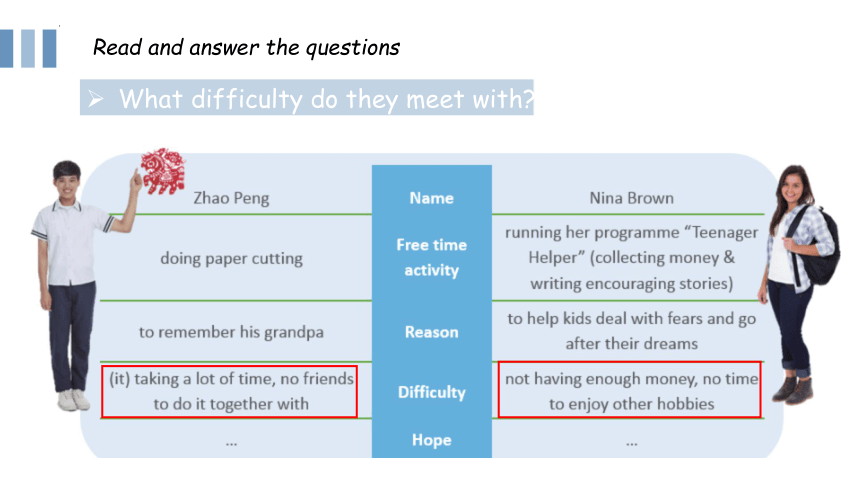 Read and answer the questions

➢ What difficulty do they meet with?

| Zhao Peng | Name | Nina Brown |
|---|---|---|
| doing paper cutting | Free time activity | running her programme "Teenager Helper" (collecting money & writing encouraging stories) |
| to remember his grandpa | Reason | to help kids deal with fears and go after their dreams |
| (it) taking a lot of time, no friends to do it together with | Difficulty | not having enough money, no time to enjoy other hobbies |
| ... | Hope | ... |